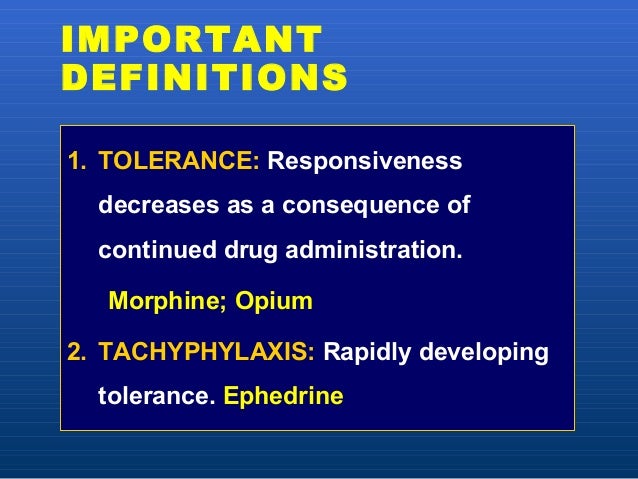 IMPORTANT DEFINITIONS

1. TOLERANCE: Responsiveness decreases as a consequence of continued drug administration.

Morphine; Opium

2. TACHYPHYLAXIS: Rapidly developing tolerance. Ephedrine